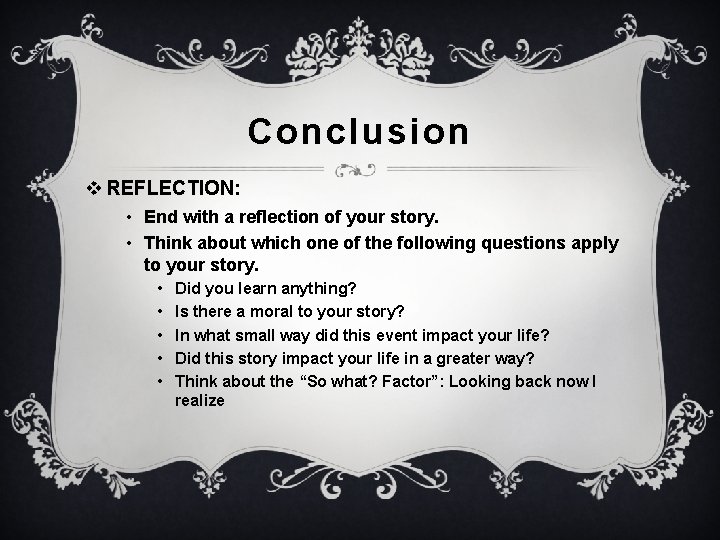 Conclusion

❖ REFLECTION:

• End with a reflection of your story.
• Think about which one of the following questions apply to your story.
  • Did you learn anything?
  • Is there a moral to your story?
  • In what small way did this event impact your life?
  • Did this story impact your life in a greater way?
  • Think about the “So what? Factor”: Looking back now I realize